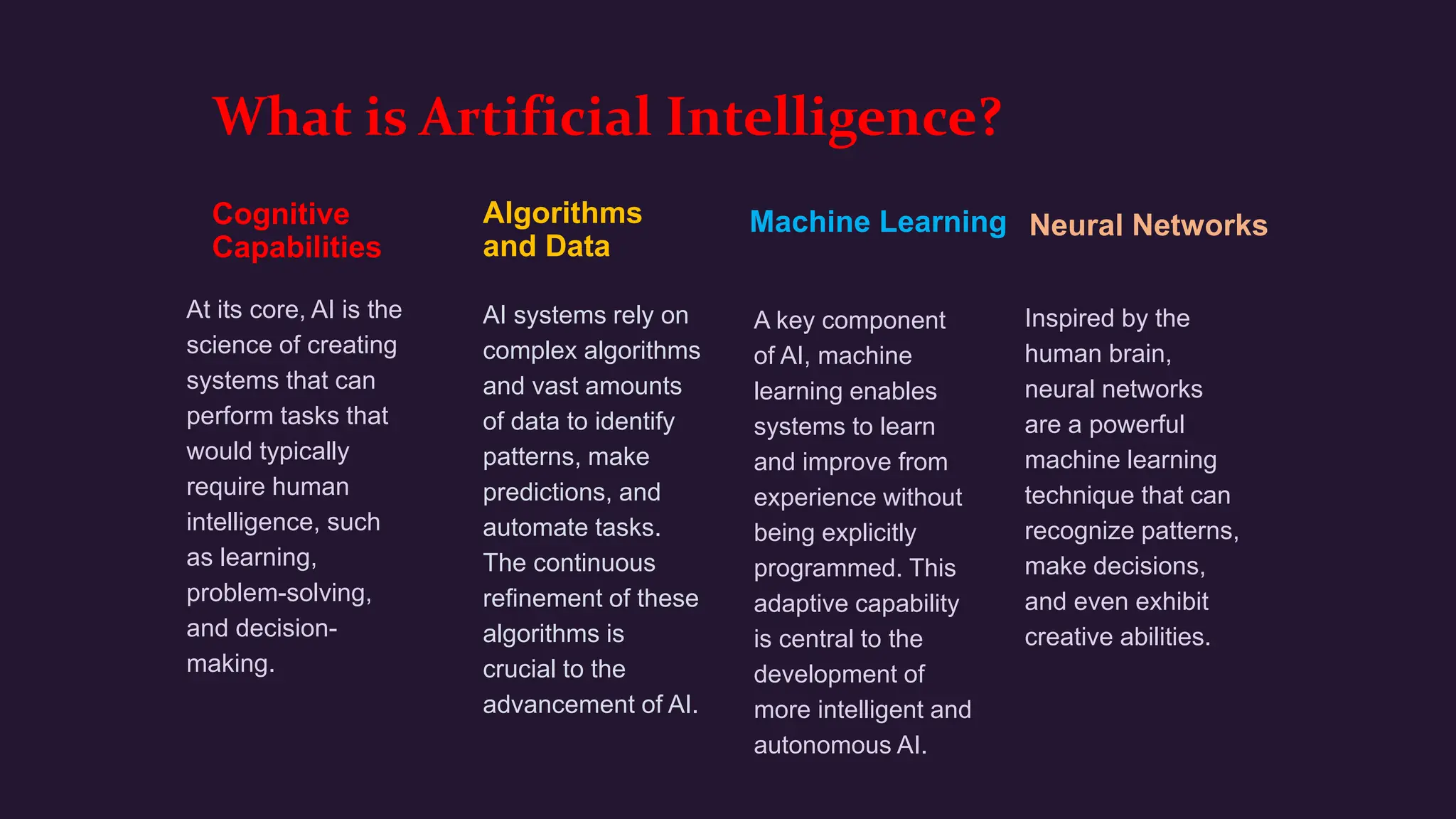 What is Artificial Intelligence?

Cognitive Capabilities

At its core, AI is the science of creating systems that can perform tasks that would typically require human intelligence, such as learning, problem-solving, and decision-making.

Algorithms and Data

AI systems rely on complex algorithms and vast amounts of data to identify patterns, make predictions, and automate tasks. The continuous refinement of these algorithms is crucial to the advancement of AI.

Machine Learning

A key component of AI, machine learning enables systems to learn and improve from experience without being explicitly programmed. This adaptive capability is central to the development of more intelligent and autonomous AI.

Neural Networks

Inspired by the human brain, neural networks are a powerful machine learning technique that can recognize patterns, make decisions, and even exhibit creative abilities.